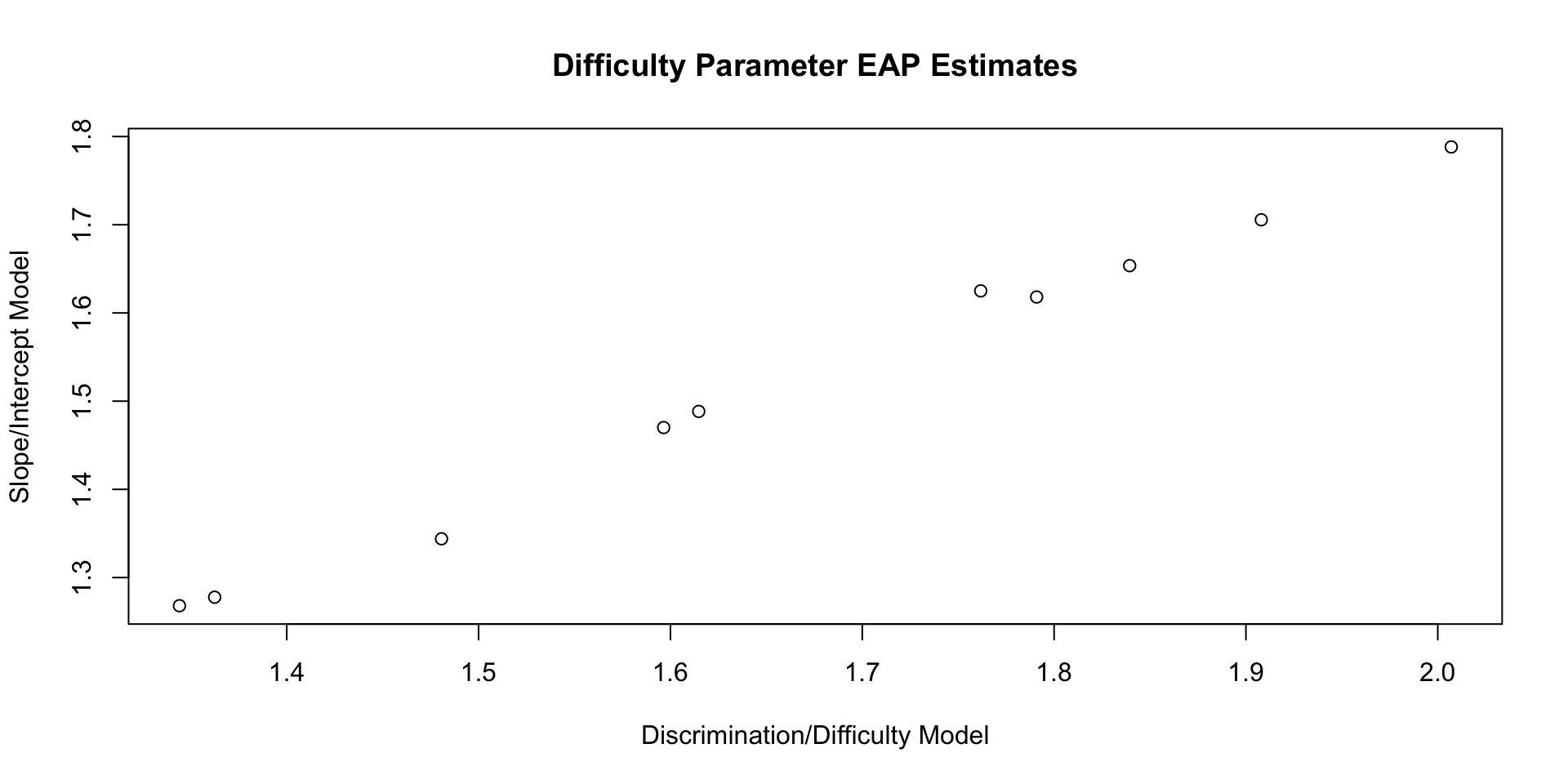 Difficulty Parameter EAP Estimates

Slope/Intercept Model

1.8
1.7
1.6
1.5
1.4
1.3

1.4
1.5
1.6
1.7
1.8
1.9
2.0

Discrimination/Difficulty Model